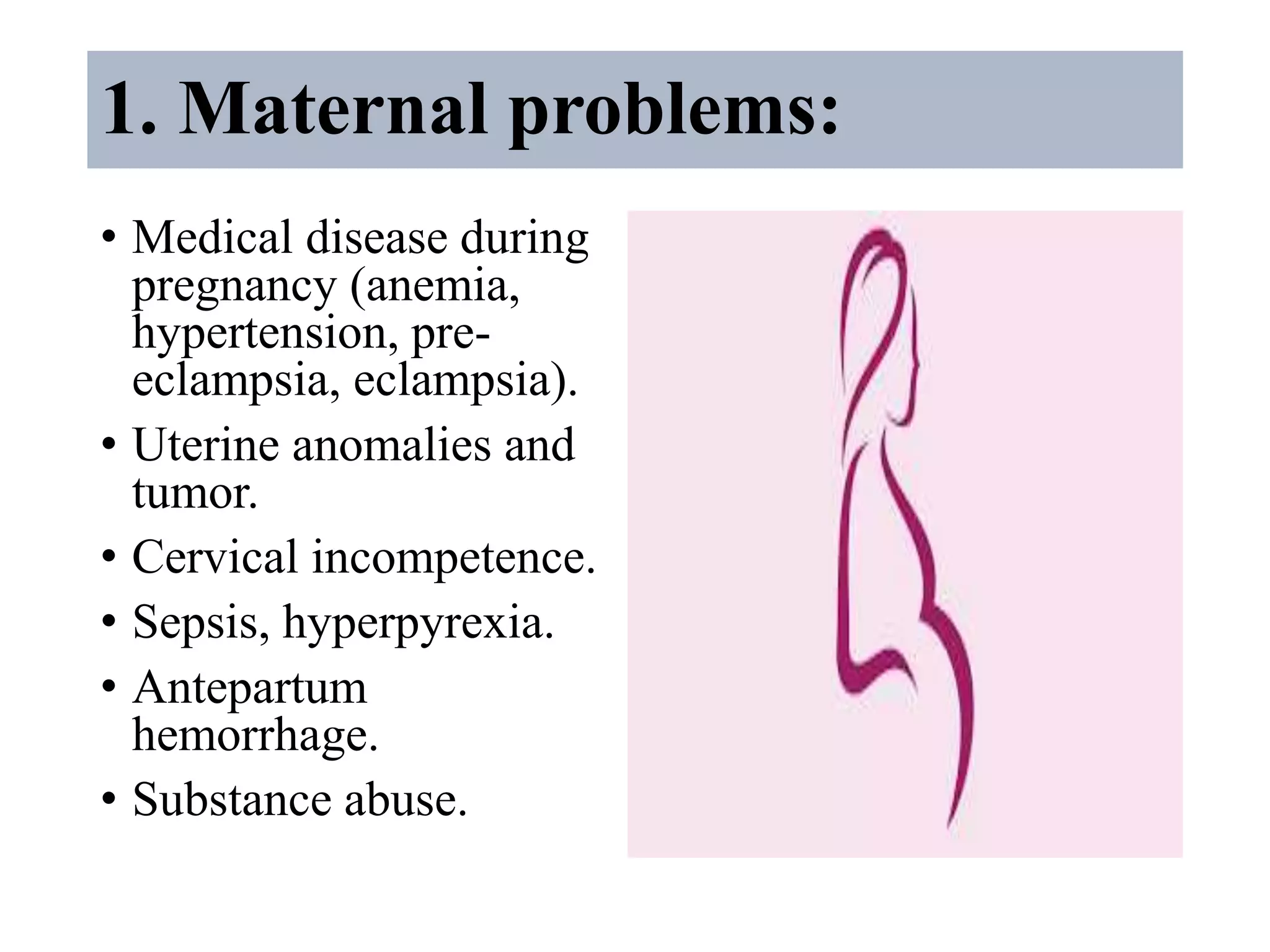 1. Maternal problems:

• Medical disease during pregnancy (anemia, hypertension, pre-eclampsia, eclampsia).
• Uterine anomalies and tumor.
• Cervical incompetence.
• Sepsis, hyperpyrexia.
• Antepartum hemorrhage.
• Substance abuse.